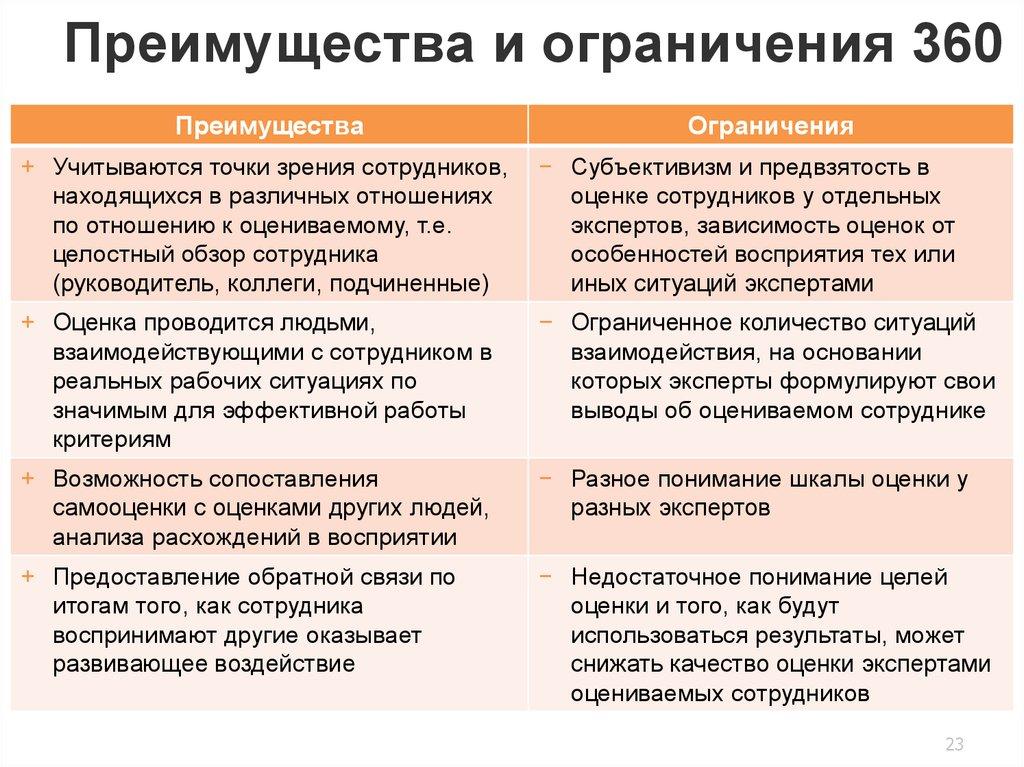 Преимущества и ограничения 360

| Преимущества | Ограничения |
|---|---|
| + Учитываются точки зрения сотрудников, находящихся в различных отношениях по отношению к оцениваемому, т.е. целостный обзор сотрудника (руководитель, коллеги, подчиненные) | − Субъективизм и предвзятость в оценке сотрудников у отдельных экспертов, зависимость оценок от особенностей восприятия тех или иных ситуаций экспертами |
| + Оценка проводится людьми, взаимодействующими с сотрудником в реальных рабочих ситуациях по значимым для эффективной работы критериям | − Ограниченное количество ситуаций взаимодействия, на основании которых эксперты формулируют свои выводы об оцениваемом сотруднике |
| + Возможность сопоставления самооценки с оценками других людей, анализа расхождений в восприятии | − Разное понимание шкалы оценки у разных экспертов |
| + Предоставление обратной связи по итогам того, как сотрудника воспринимают другие оказывает развивающее воздействие | − Недостаточное понимание целей оценки и того, как будут использоваться результаты, может снижать качество оценки экспертами оцениваемых сотрудников |

23